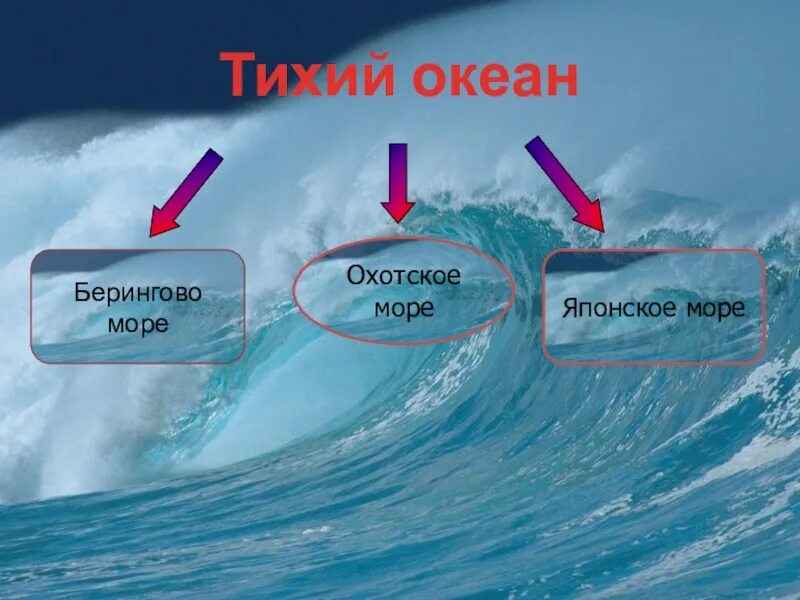 Тихий океан

Берингово море

Охотское море

Японское море